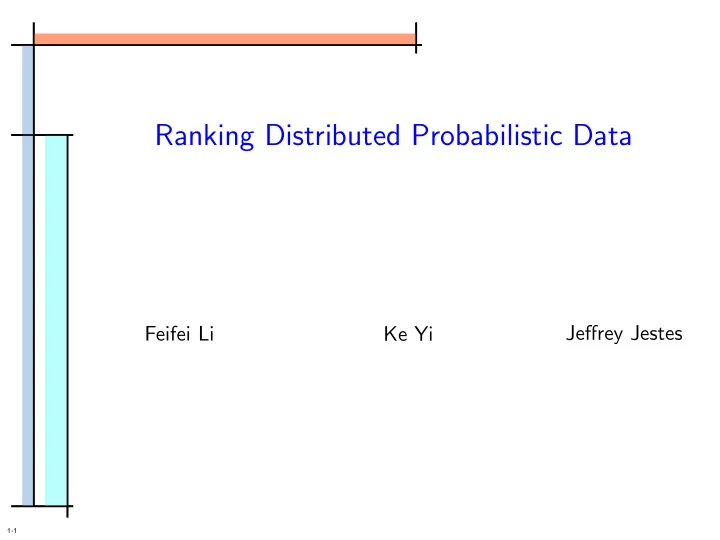 Ranking Distributed Probabilistic Data

Feifei Li Ke Yi Jeffrey Jestes

1-1